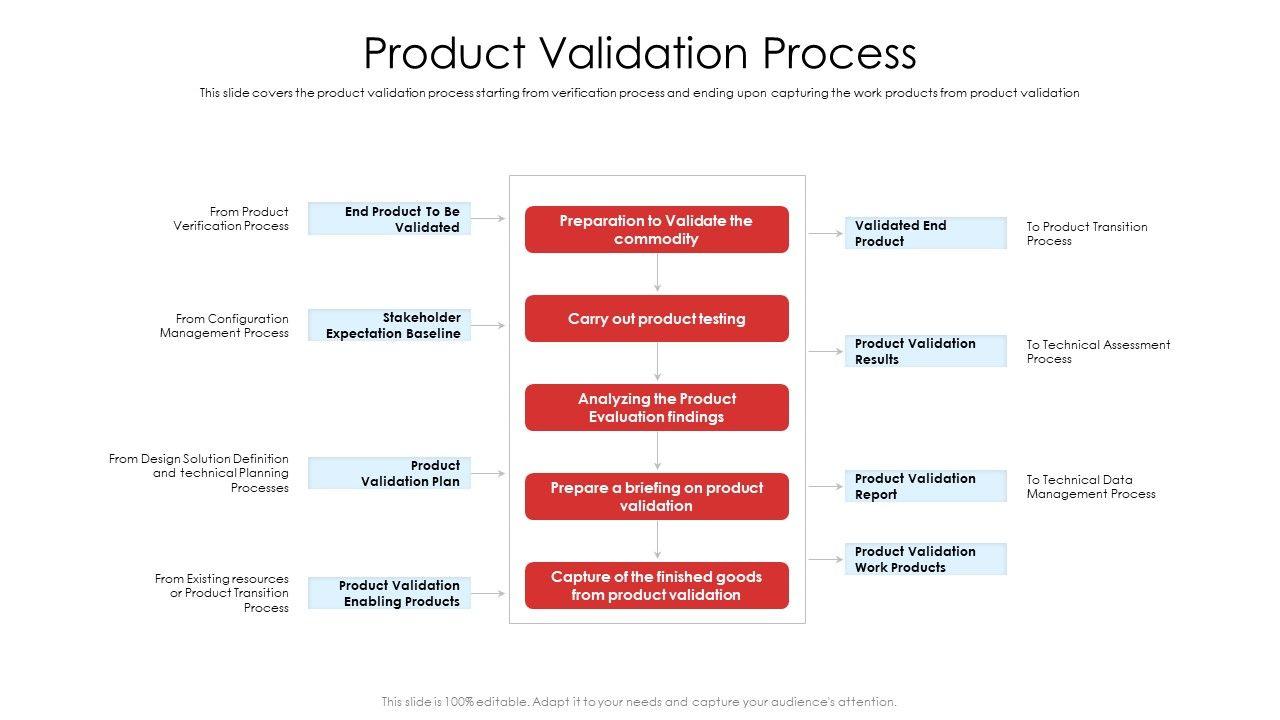 Product Validation Process

This slide covers the product validation process starting from verification process and ending upon capturing the work products from product validation

From Product Verification Process

End Product To Be Validated

From Configuration Management Process

Stakeholder Expectation Baseline

From Design Solution Definition and technical Planning Processes

Product Validation Plan

From Existing resources or Product Transition Process

Product Validation Enabling Products

Preparation to Validate the commodity

Carry out product testing

Analyzing the Product Evaluation findings

Prepare a briefing on product validation

Capture of the finished goods from product validation

Validated End Product

To Product Transition Process

Product Validation Results

To Technical Assessment Process

Product Validation Report

To Technical Data Management Process

Product Validation Work Products

This slide is 100% editable. Adapt it to your needs and capture your audience's attention.